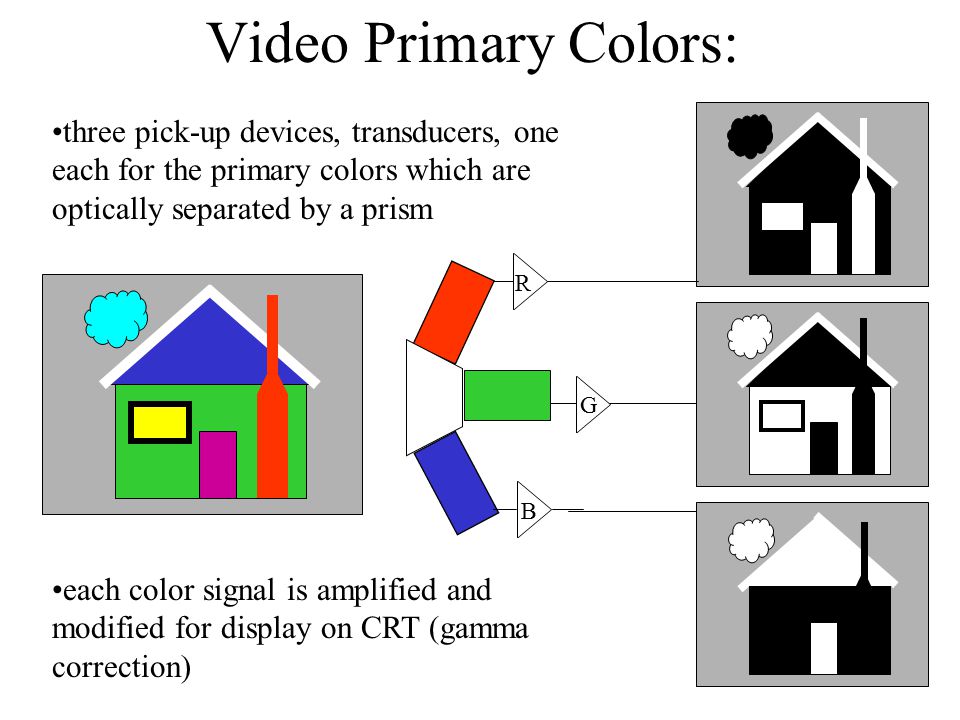 Video Primary Colors:

•three pick-up devices, transducers, one each for the primary colors which are optically separated by a prism

R

G

B

•each color signal is amplified and modified for display on CRT (gamma correction)